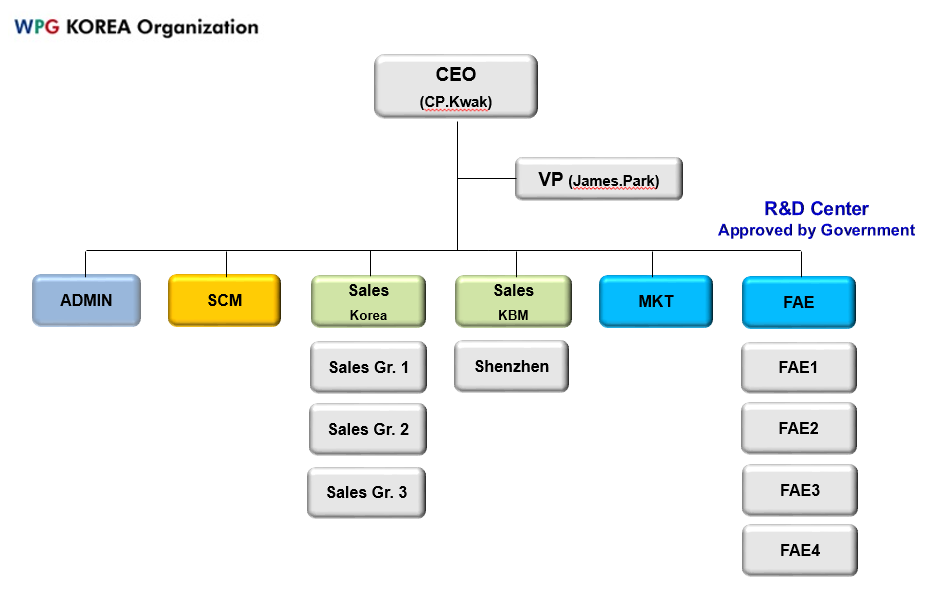 WPG KOREA Organization

CEO
(CP.Kwak)

VP (James.Park)

R&D Center
Approved by Government

ADMIN

SCM

Sales
Korea

Sales Gr. 1

Sales Gr. 2

Sales Gr. 3

Sales
KBM

Shenzhen

MKT

FAE

FAE1

FAE2

FAE3

FAE4